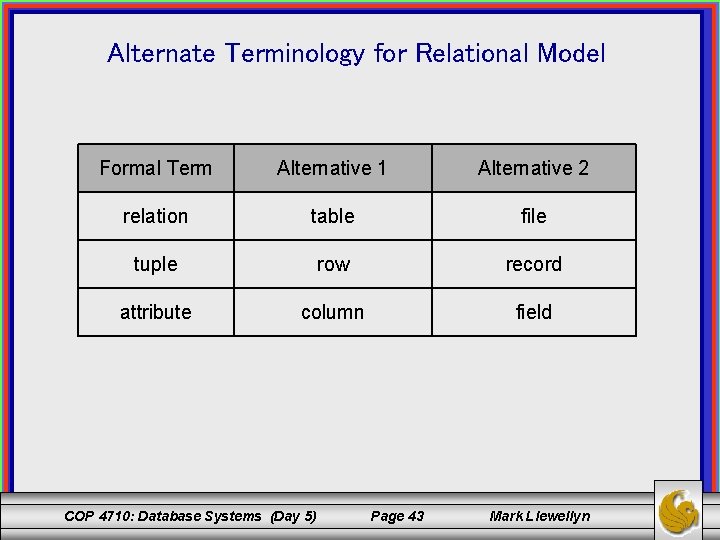 Alternate Terminology for Relational Model

| Formal Term | Alternative 1 | Alternative 2 |
|---|---|---|
| relation | table | file |
| tuple | row | record |
| attribute | column | field |

COP 4710: Database Systems (Day 5) Page 43 Mark Llewellyn